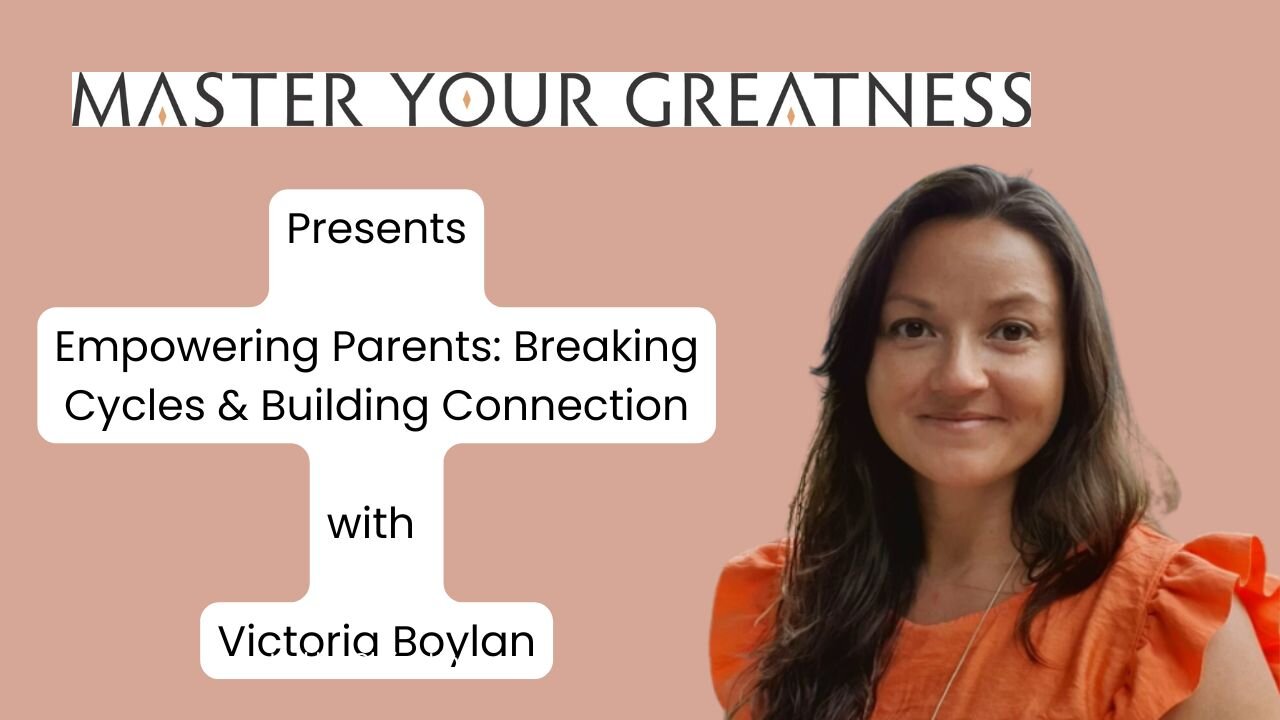 MASTER YOUR GREATNESS

Presents

Empowering Parents: Breaking Cycles & Building Connection

with

Victoria Boylan